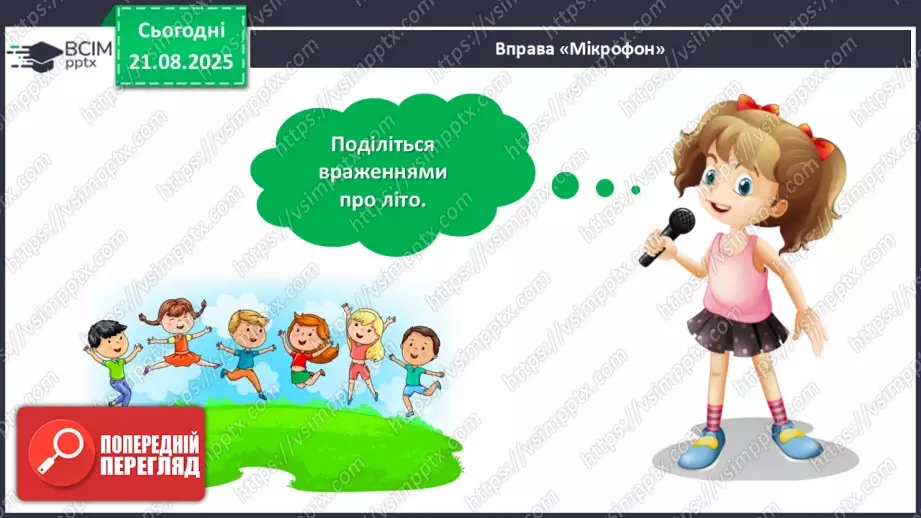 ВСІМ pptx

Сьогодні 21.08.2025

Вправа «Мікрофон»

Поділіться враженнями про літо.

ПОПЕРЕДНІЙ ПЕРЕГЛЯД

https://vsimpptx.com